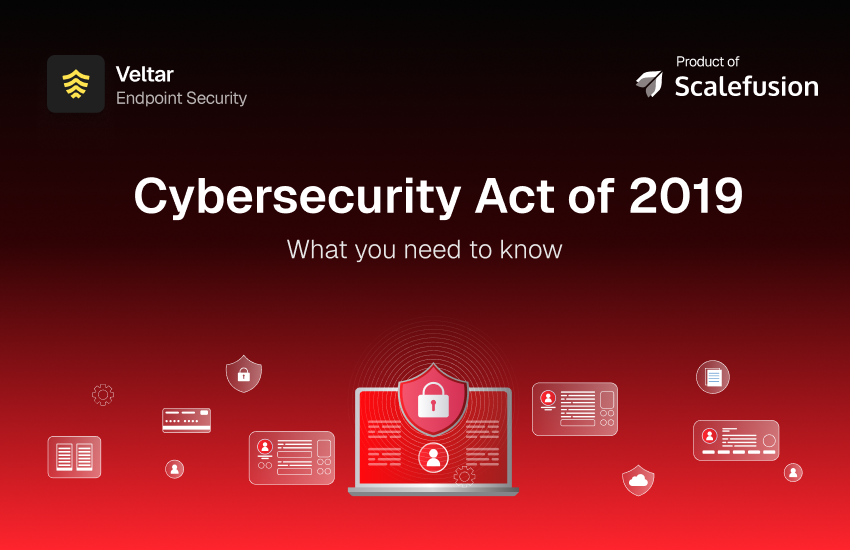 Veltar
Endpoint Security

Product of
Scalefusion

Cybersecurity Act of 2019

What you need to know